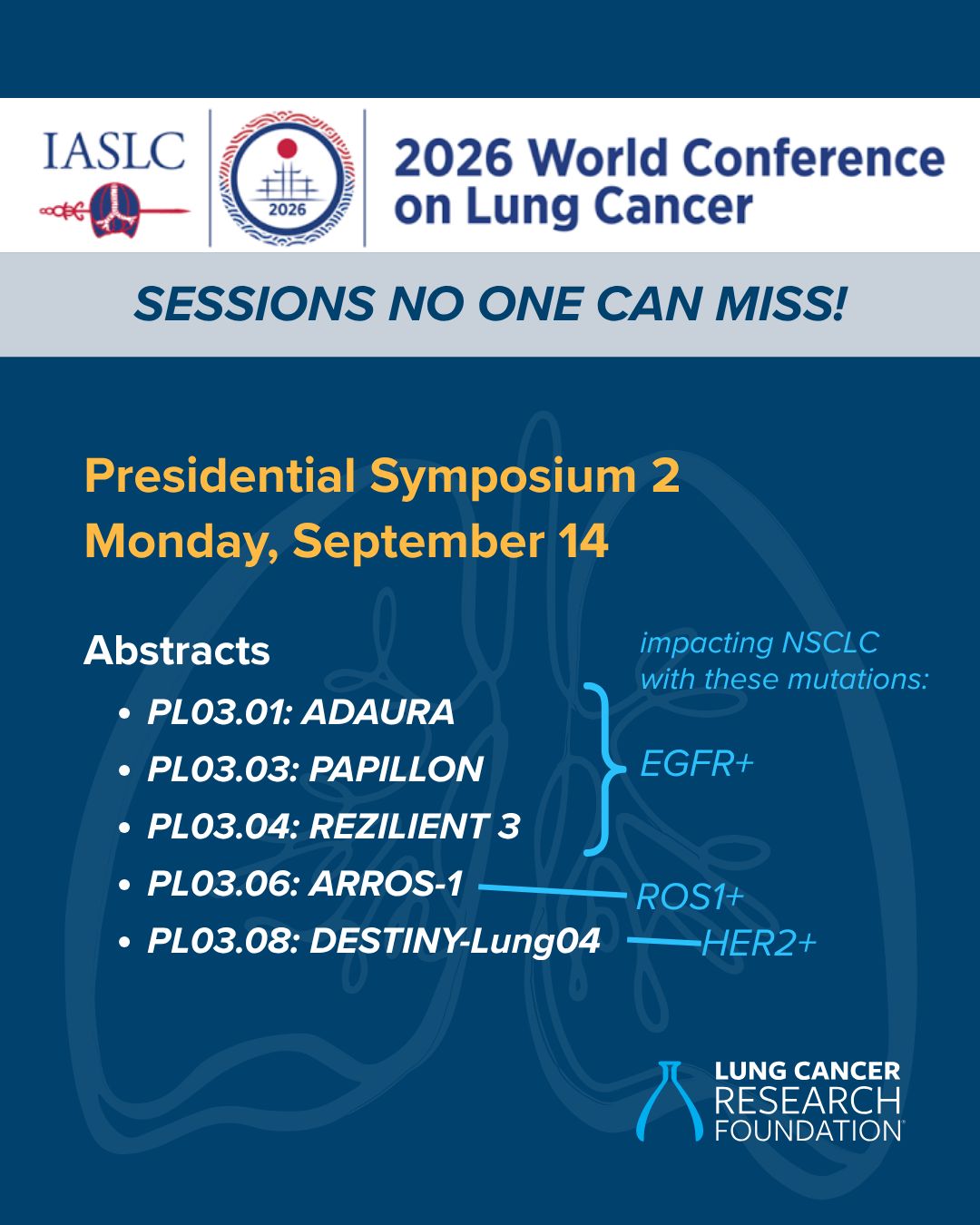 IASLC

2026

2026 World Conference on Lung Cancer

SESSIONS NO ONE CAN MISS!

Presidential Symposium 2
Monday, September 14

Abstracts

- PL03.01: ADAURA
- PL03.03: PAPILLON
- PL03.04: REZILIENT 3
- PL03.06: ARROS-1
- PL03.08: DESTINY-Lung04

impacting NSCLC with these mutations:

EGFR+

ROS1+

HER2+

LUNG CANCER RESEARCH FOUNDATION